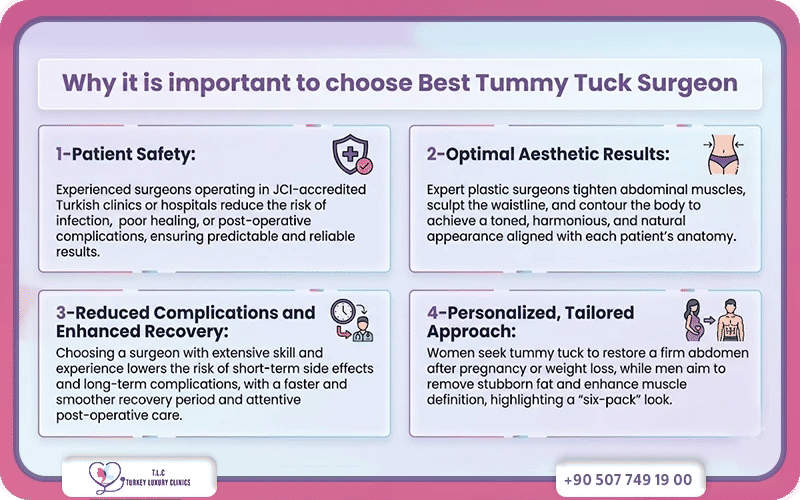 Why it is important to choose Best Tummy Tuck Surgeon

1-Patient Safety:

Experienced surgeons operating in JCI-accredited Turkish clinics or hospitals reduce the risk of infection, poor healing, or post-operative complications, ensuring predictable and reliable results.

2-Optimal Aesthetic Results:

Expert plastic surgeons tighten abdominal muscles, sculpt the waistline, and contour the body to achieve a toned, harmonious, and natural appearance aligned with each patient's anatomy.

3-Reduced Complications and Enhanced Recovery:

Choosing a surgeon with extensive skill and experience lowers the risk of short-term side effects and long-term complications, with a faster and smoother recovery period and attentive post-operative care.

4-Personalized, Tailored Approach:

Women seek tummy tuck to restore a firm abdomen after pregnancy or weight loss, while men aim to remove stubborn fat and enhance muscle definition, highlighting a "six-pack" look.

T.L.C
TURKEY LUXURY CLINICS

+90 507 749 19 00